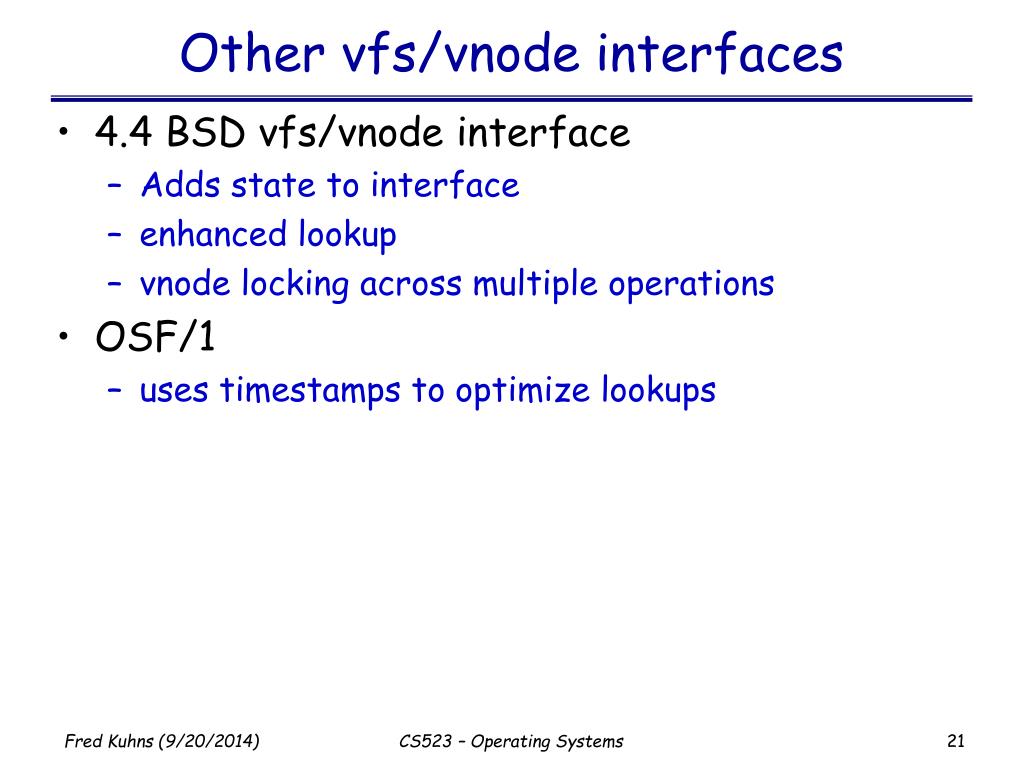 Other vfs/vnode interfaces

• 4.4 BSD vfs/vnode interface
  – Adds state to interface
  – enhanced lookup
  – vnode locking across multiple operations
• OSF/1
  – uses timestamps to optimize lookups

Fred Kuhns (9/20/2014)
CS523 – Operating Systems
21